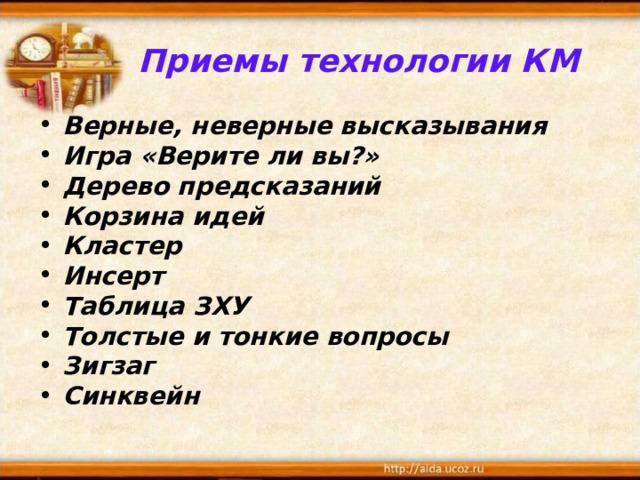 Приемы технологии КМ

• Верные, неверные высказывания
• Игра «Верите ли вы?»
• Дерево предсказаний
• Корзина идей
• Кластер
• Инсерт
• Таблица ЗХУ
• Толстые и тонкие вопросы
• Зигзаг
• Синквейн

http://aida.ucoz.ru